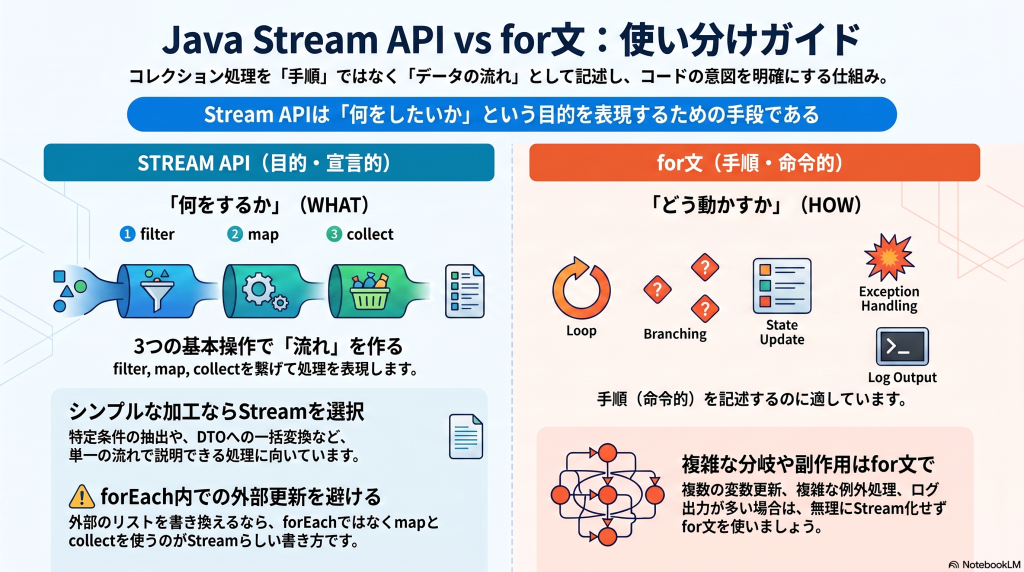 Java Stream API vs for文：使い分けガイド

コレクション処理を「手順」ではなく「データの流れ」として記述し、コードの意図を明確にする仕組み。

Stream APIは「何をしたいか」という目的を表現するための手段である

STREAM API（目的・宣言的）

「何をするか」（WHAT）

1 filter
2 map
3 collect

3つの基本操作で「流れ」を作る

filter, map, collectを繋げて処理を表現します。

シンプルな加工ならStreamを選択

特定条件の抽出や、DTOへの一括変換など、単一の流れで説明できる処理に向いています。

forEach内での外部更新を避ける

外部のリストを書き換えるなら、forEachではなくmapとcollectを使うのがStreamらしい書き方です。

for文（手順・命令的）

「どう動かすか」（HOW）

Loop

Branching

State Update

Exception Handling

Log Output

手順（命令的）を記述するのに適しています。

複雑な分岐や副作用はfor文で

複数の変数更新、複雑な例外処理、ログ出力が多い場合は、無理にStream化せずfor文を使いましょう。

NotebookLM